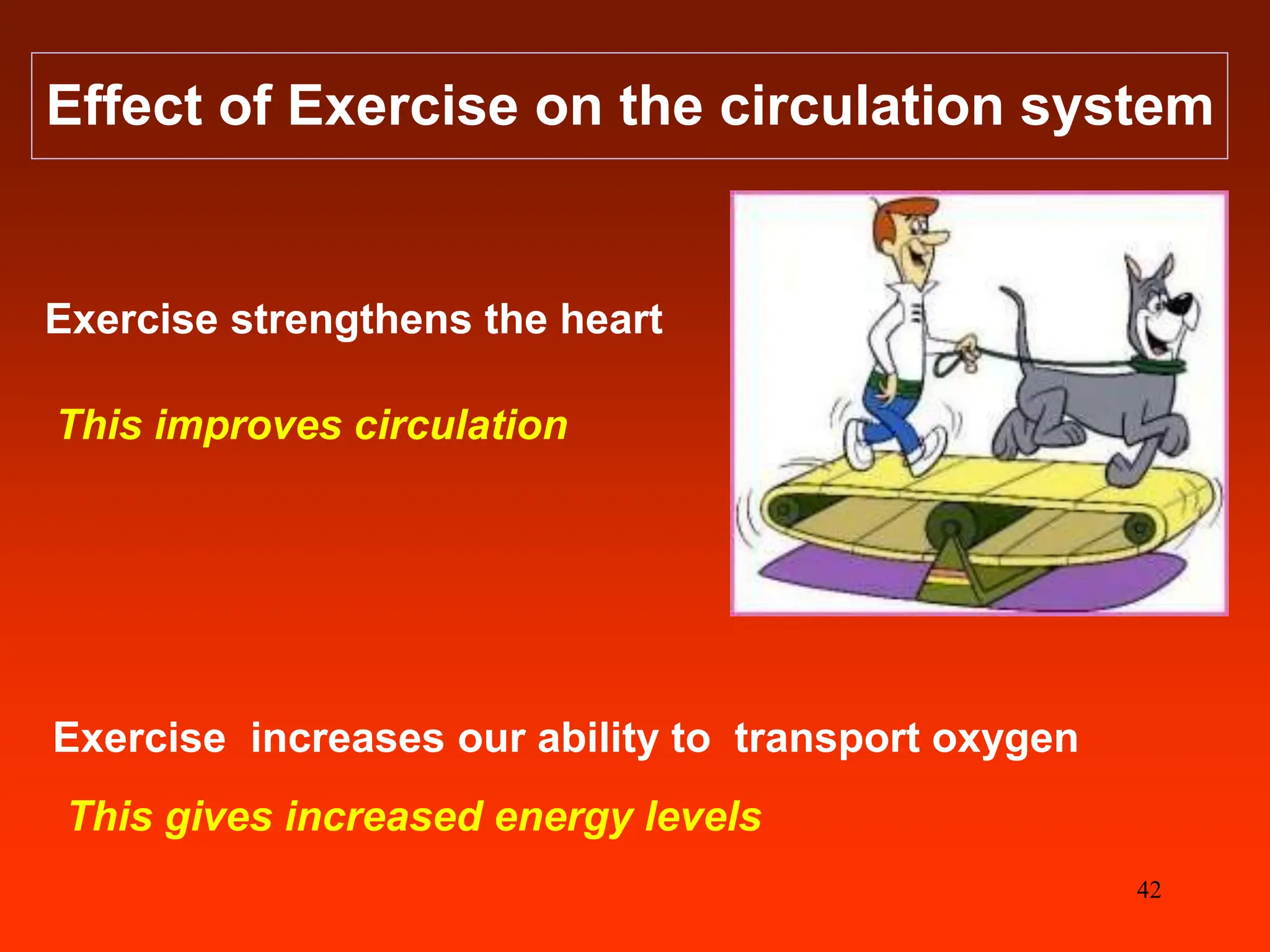 Effect of Exercise on the circulation system

Exercise strengthens the heart

This improves circulation

Exercise increases our ability to transport oxygen

This gives increased energy levels

42